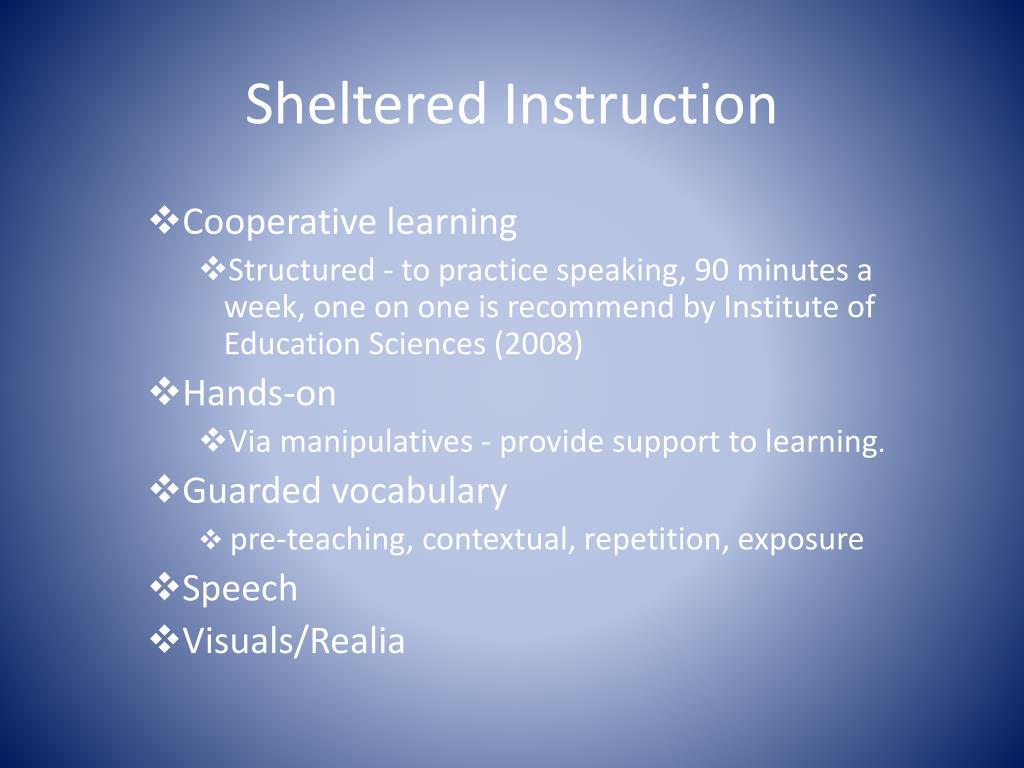 Sheltered Instruction

❖Cooperative learning

❖Structured - to practice speaking, 90 minutes a week, one on one is recommend by Institute of Education Sciences (2008)

❖Hands-on

❖Via manipulatives - provide support to learning.

❖Guarded vocabulary

❖ pre-teaching, contextual, repetition, exposure

❖Speech

❖Visuals/Realia